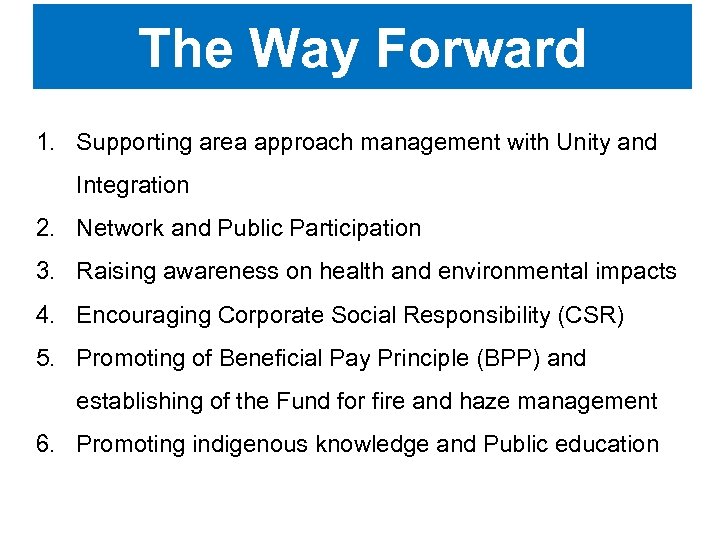 The Way Forward

1. Supporting area approach management with Unity and Integration
2. Network and Public Participation
3. Raising awareness on health and environmental impacts
4. Encouraging Corporate Social Responsibility (CSR)
5. Promoting of Beneficial Pay Principle (BPP) and establishing of the Fund for fire and haze management
6. Promoting indigenous knowledge and Public education